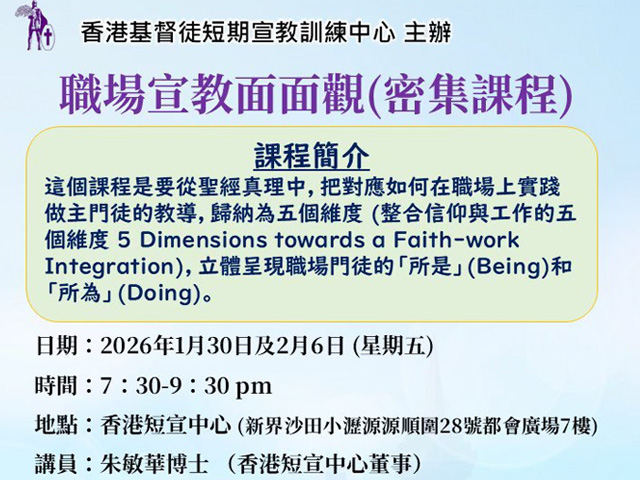 香港基督徒短期宣教訓練中心 主辦

職場宣教面面觀(密集課程)

課程簡介

這個課程是要從聖經真理中, 把對應如何在職場上實踐做主門徒的教導, 歸納為五個維度 (整合信仰與工作的五個維度 5 Dimensions towards a Faith-work Integration), 立體呈現職場門徒的「所是」(Being)和「所為」(Doing)。

日期：2026年1月30日及2月6日 (星期五)

時間：7：30-9：30 pm

地點：香港短宣中心 (新界沙田小瀝源源順圍28號都會廣場7樓)

講員：朱敏華博士 (香港短宣中心董事)